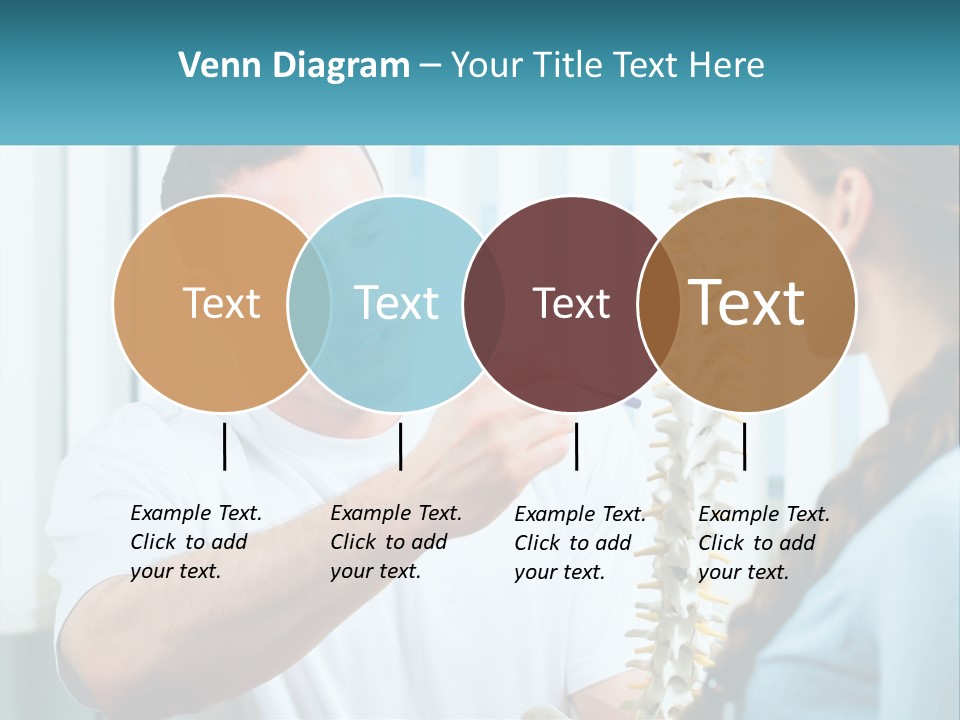 Venn Diagram – Your Title Text Here

Text

Text

Text

Text

Example Text. Click to add your text.

Example Text. Click to add your text.

Example Text. Click to add your text.

Example Text. Click to add your text.